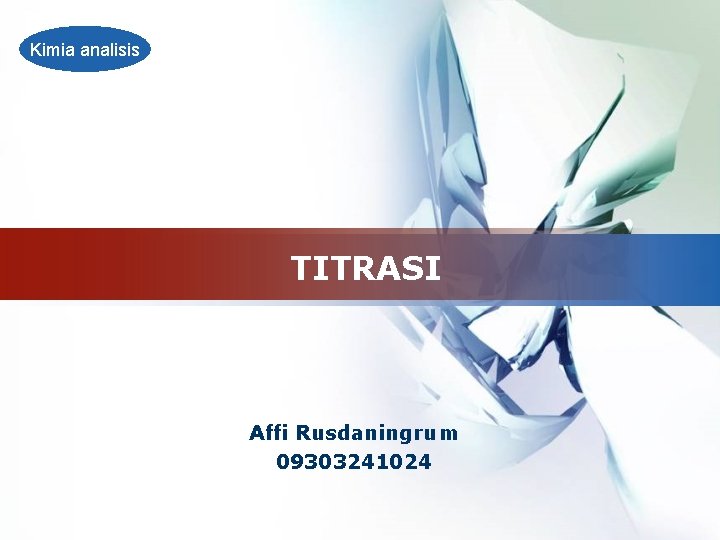 Kimia analisis

TITRASI

Affi Rusdaningrum
09303241024